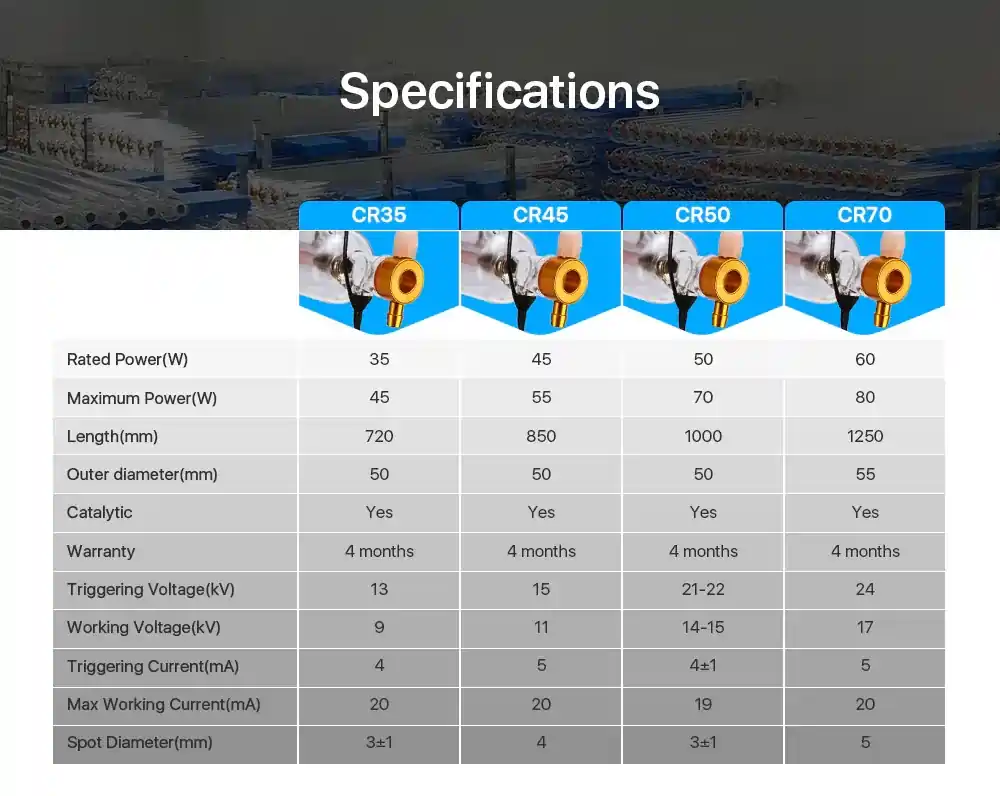 Specifications

| | CR35 | CR45 | CR50 | CR70 |
|---|---|---|---|---|
| Rated Power(W) | 35 | 45 | 50 | 60 |
| Maximum Power(W) | 45 | 55 | 70 | 80 |
| Length(mm) | 720 | 850 | 1000 | 1250 |
| Outer diameter(mm) | 50 | 50 | 50 | 55 |
| Catalytic | Yes | Yes | Yes | Yes |
| Warranty | 4 months | 4 months | 4 months | 4 months |
| Triggering Voltage(kV) | 13 | 15 | 21-22 | 24 |
| Working Voltage(kV) | 9 | 11 | 14-15 | 17 |
| Triggering Current(mA) | 4 | 5 | 4±1 | 5 |
| Max Working Current(mA) | 20 | 20 | 19 | 20 |
| Spot Diameter(mm) | 3±1 | 4 | 3±1 | 5 |